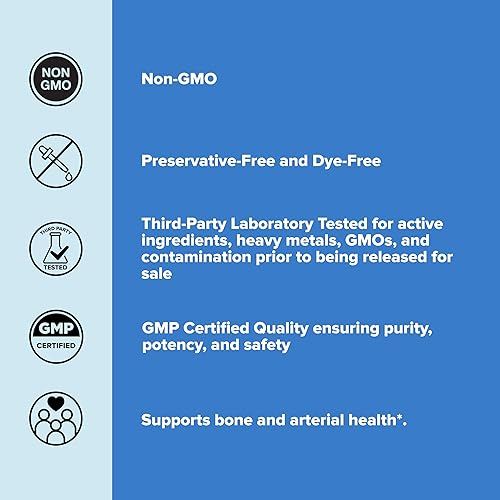 NON GMO

Non-GMO

Preservative-Free and Dye-Free

THIRD PARTY TESTED

Third-Party Laboratory Tested for active ingredients, heavy metals, GMOs, and contamination prior to being released for sale

GMP CERTIFIED

GMP Certified Quality ensuring purity, potency, and safety

Supports bone and arterial health*.